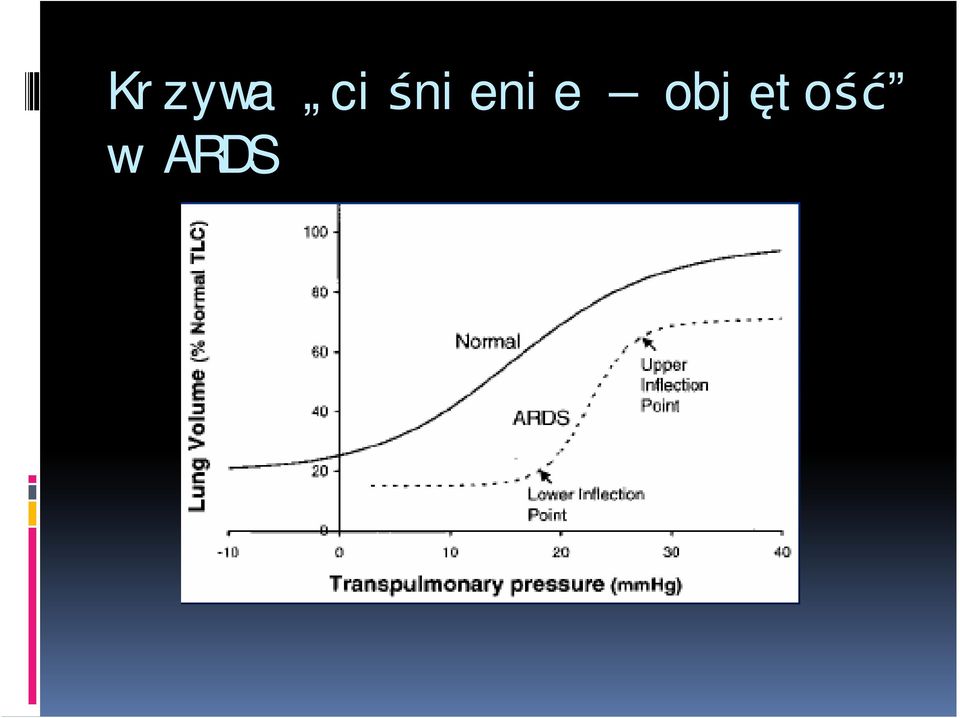 Krzywa „ciśnienie – objętość” w ARDS

Lung Volume (% Normal TLC)

100
80
60
40
20
0

Normal

ARDS

Upper Inflection Point

Lower Inflection Point

-10 0 10 20 30 40

Transpulmonary pressure (mmHg)